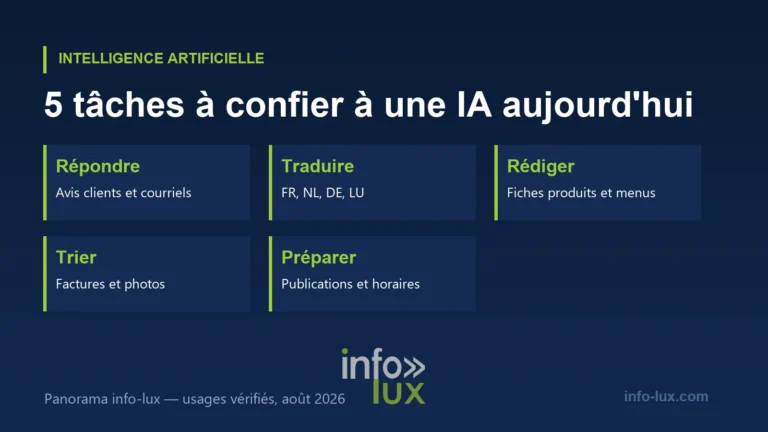 INTELLIGENCE ARTIFICIELLE

5 tâches à confier à une IA aujourd'hui

Répondre
Avis clients et courriels

Traduire
FR, NL, DE, LU

Rédiger
Fiches produits et menus

Trier
Factures et photos

Préparer
Publications et horaires

info»
lux

Panorama info-lux — usages vérifiés, août 2026

info-lux.com